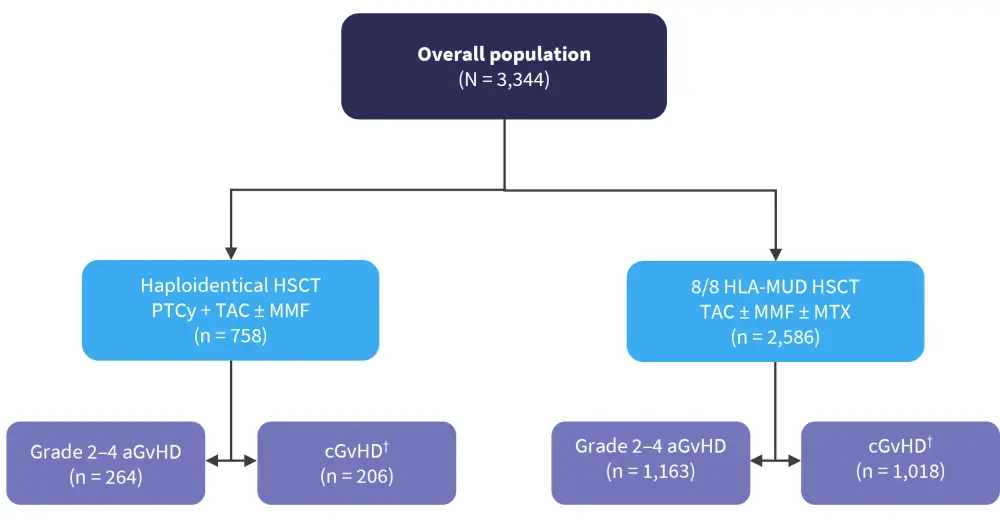 Overall population
(N = 3,344)

Haploidentical HSCT
PTCy + TAC ± MMF
(n = 758)

8/8 HLA-MUD HSCT
TAC ± MMF ± MTX
(n = 2,586)

Grade 2–4 aGvHD
(n = 264)

cGvHD$^{\dagger}$
(n = 206)

Grade 2–4 aGvHD
(n = 1,163)

cGvHD$^{\dagger}$
(n = 1,018)